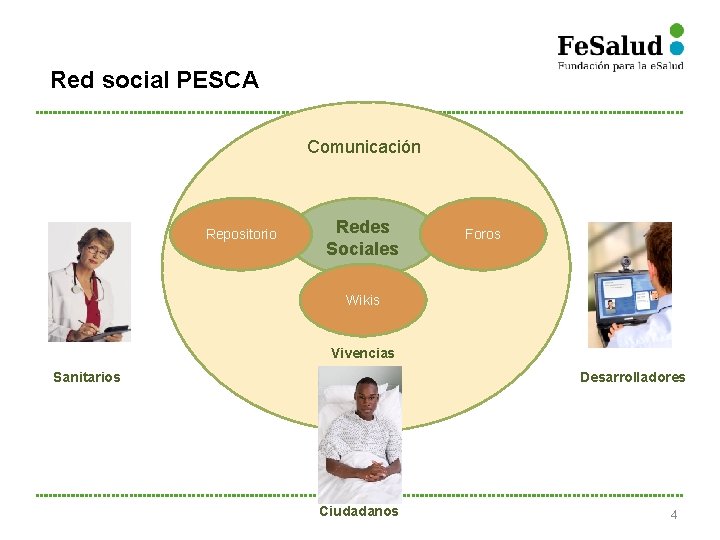 FeSalud
Fundación para la eSalud

Red social PESCA

Comunicación

Repositorio

Redes Sociales

Foros

Wikis

Vivencias

Sanitarios

Desarrolladores

Ciudadanos

4